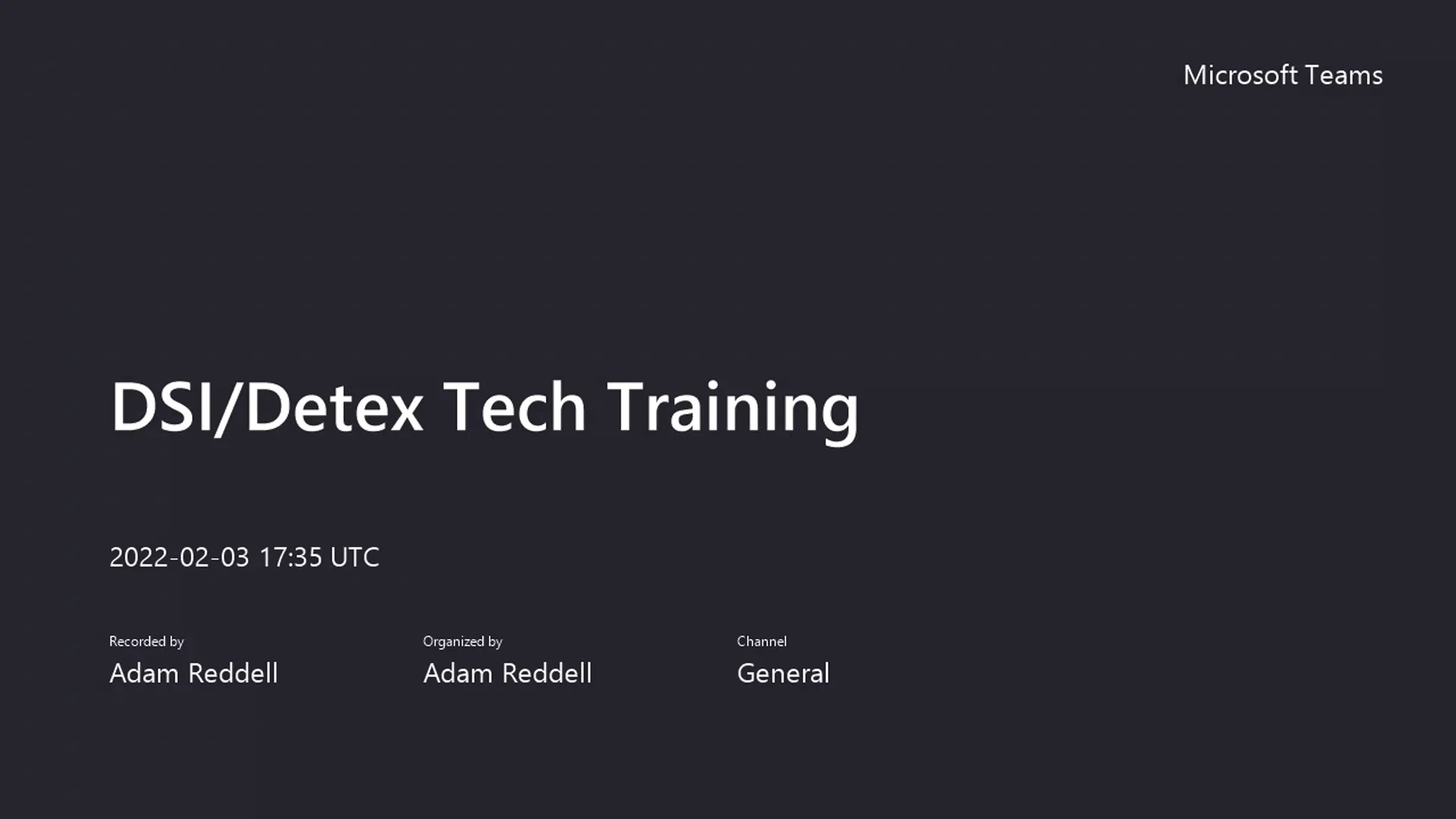 Microsoft Teams

DSI/Detex Tech Training

2022-02-03 17:35 UTC

Recorded by
Adam Reddell

Organized by
Adam Reddell

Channel
General